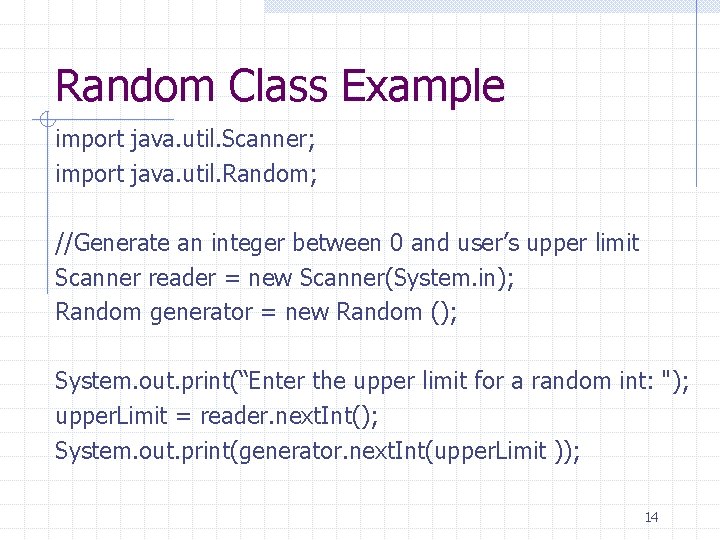 Random Class Example

import java.util.Scanner;
import java.util.Random;

//Generate an integer between 0 and user’s upper limit
Scanner reader = new Scanner(System.in);
Random generator = new Random ();

System.out.print(“Enter the upper limit for a random int: ");
upperLimit = reader.nextInt();
System.out.print(generator.nextInt(upperLimit ));

14